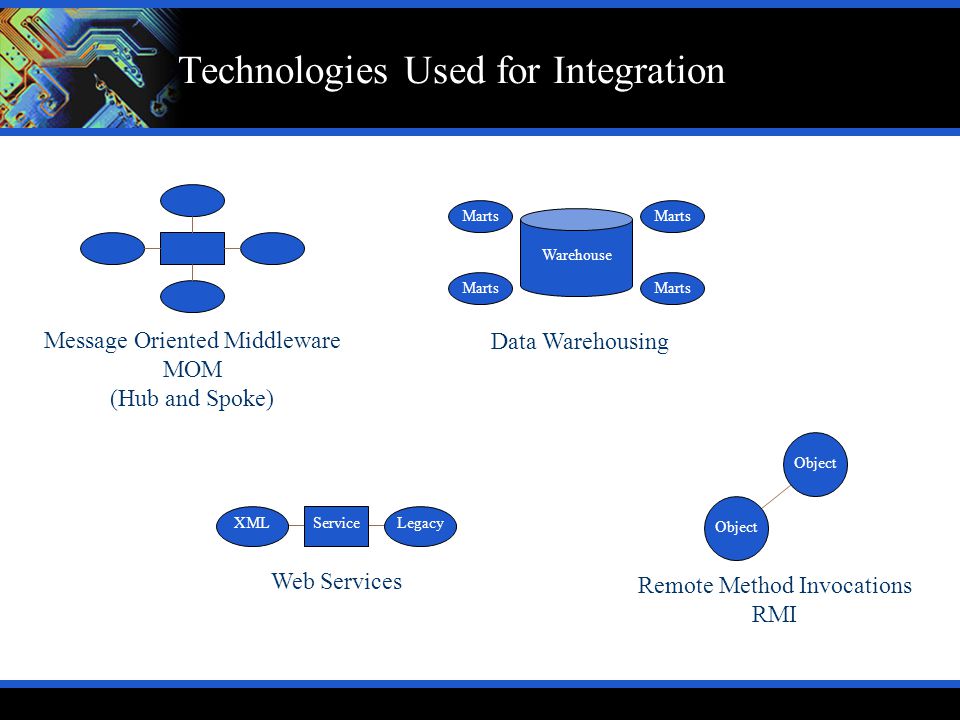 Technologies Used for Integration

Message Oriented Middleware
MOM
(Hub and Spoke)

Marts
Marts
Warehouse
Marts
Marts

Data Warehousing

XML
Service
Legacy

Web Services

Object
Object

Remote Method Invocations
RMI